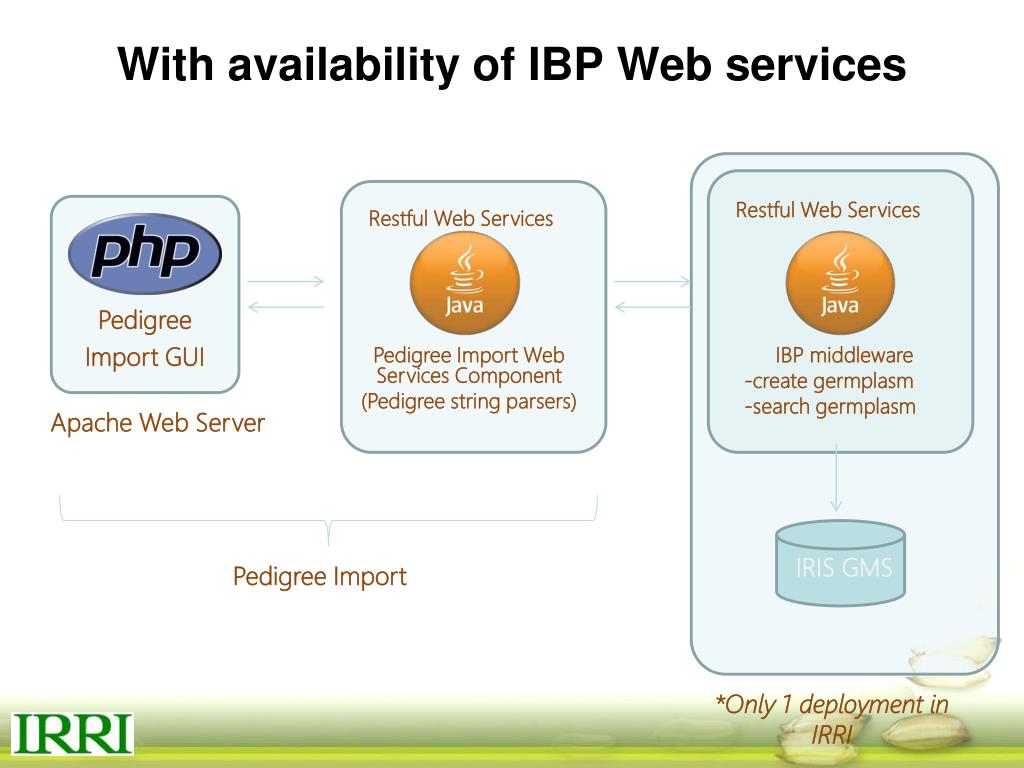 With availability of IBP Web services

php

Pedigree Import GUI

Apache Web Server

Restful Web Services

Java

Pedigree Import Web Services Component (Pedigree string parsers)

Restful Web Services

Java

IBP middleware
-create germplasm
-search germplasm

IRIS GMS

Pedigree Import

*Only 1 deployment in IRRI

IRRI